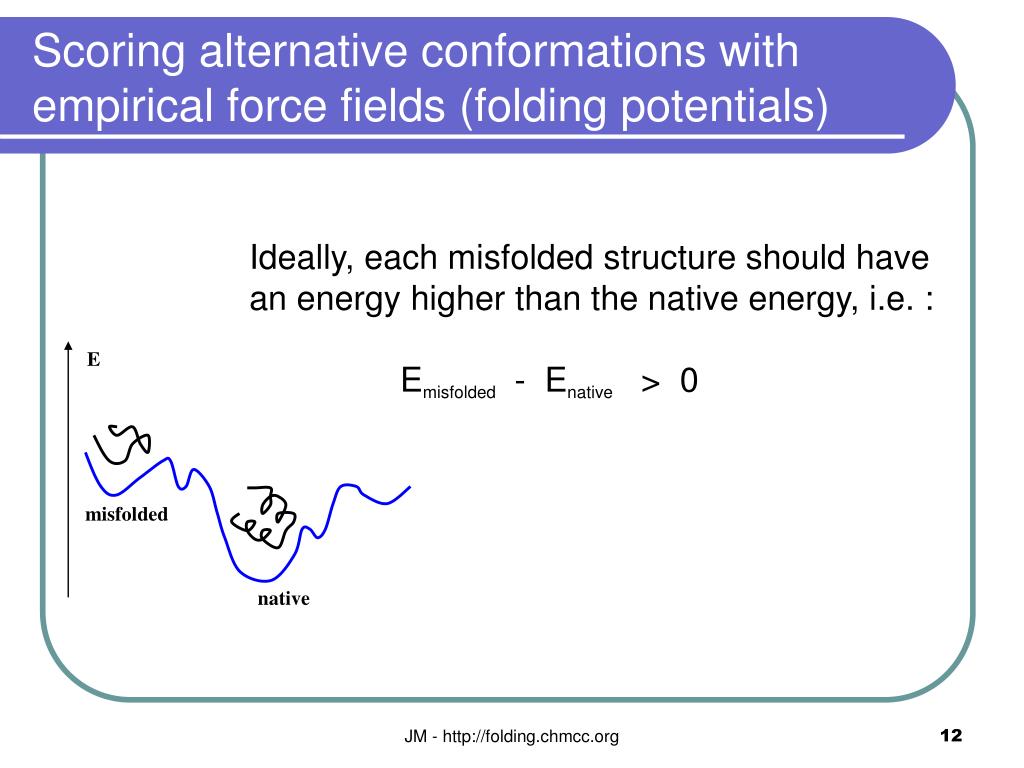 Scoring alternative conformations with empirical force fields (folding potentials)

Ideally, each misfolded structure should have an energy higher than the native energy, i.e. :

$E_{misfolded} - E_{native} > 0$

E

misfolded

native

JM - http://folding.chmcc.org

12